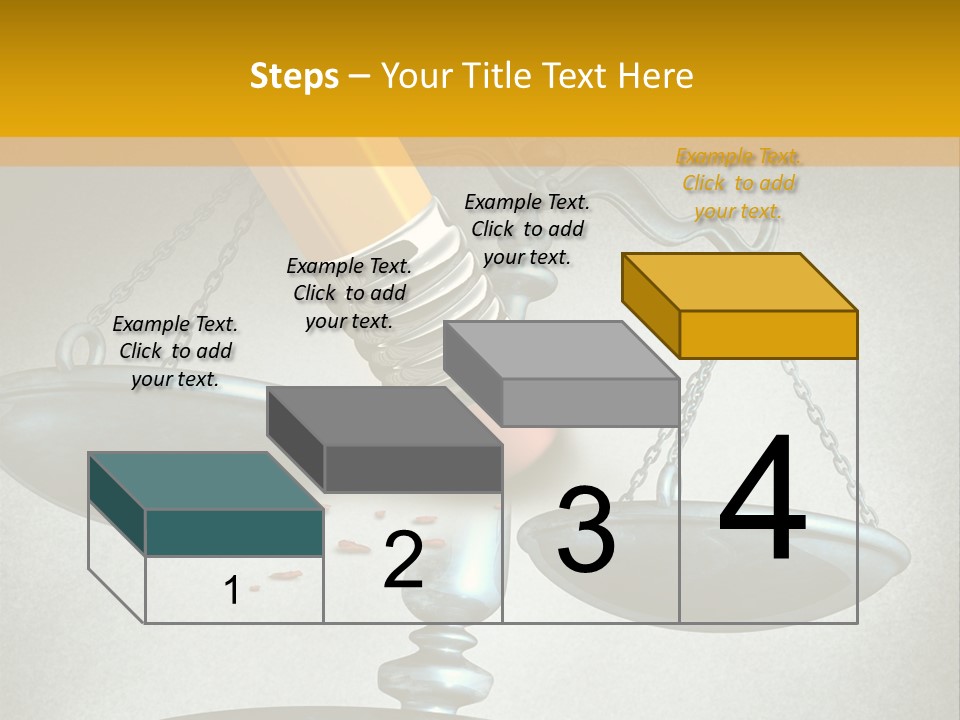 Steps – Your Title Text Here

Example Text. Click to add your text.

Example Text. Click to add your text.

Example Text. Click to add your text.

Example Text. Click to add your text.

1

2

3

4